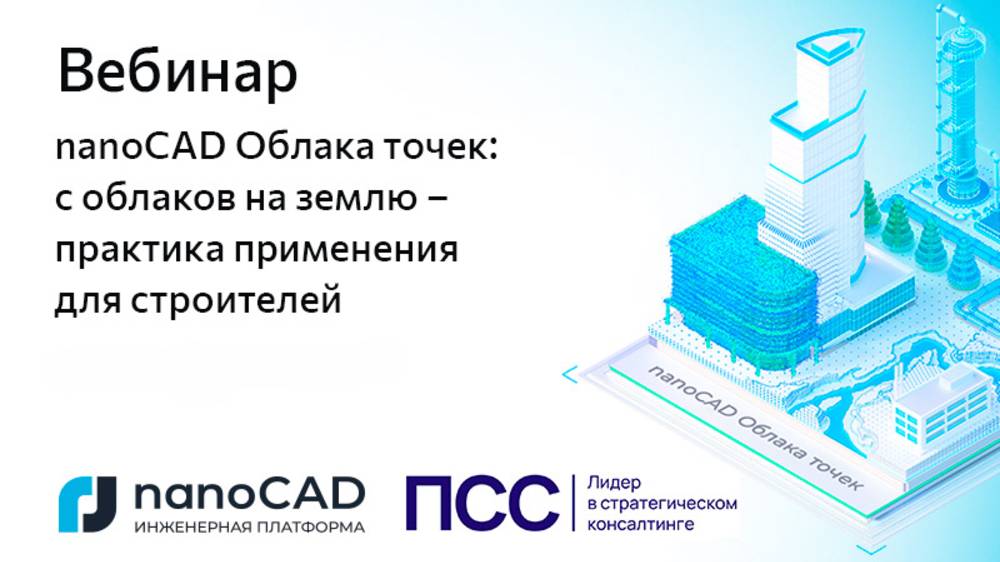 Вебинар

nanoCAD Облака точек: с облаков на землю – практика применения для строителей

nanoCAD Облака точек

nanoCAD
ИНЖЕНЕРНАЯ ПЛАТФОРМА

ПСС
Лидер в стратегическом консалтинге